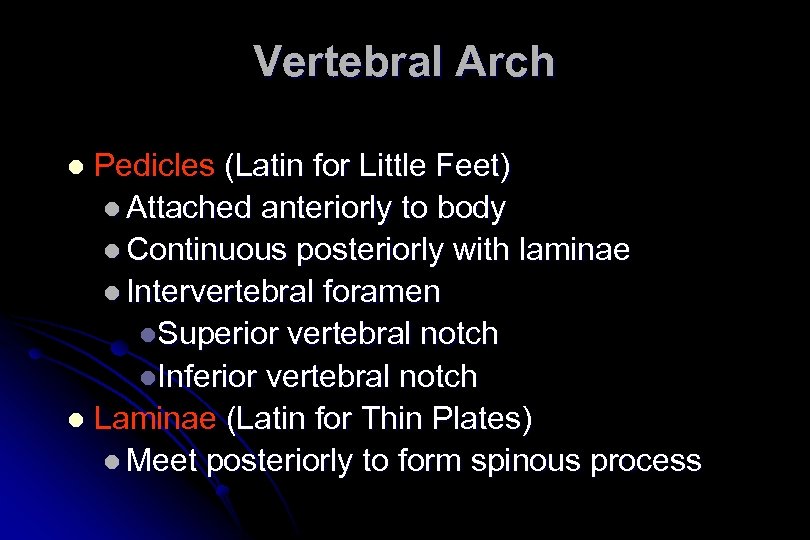 Vertebral Arch

- Pedicles (Latin for Little Feet)
  - Attached anteriorly to body
  - Continuous posteriorly with laminae
  - Intervertebral foramen
    - Superior vertebral notch
    - Inferior vertebral notch
- Laminae (Latin for Thin Plates)
  - Meet posteriorly to form spinous process